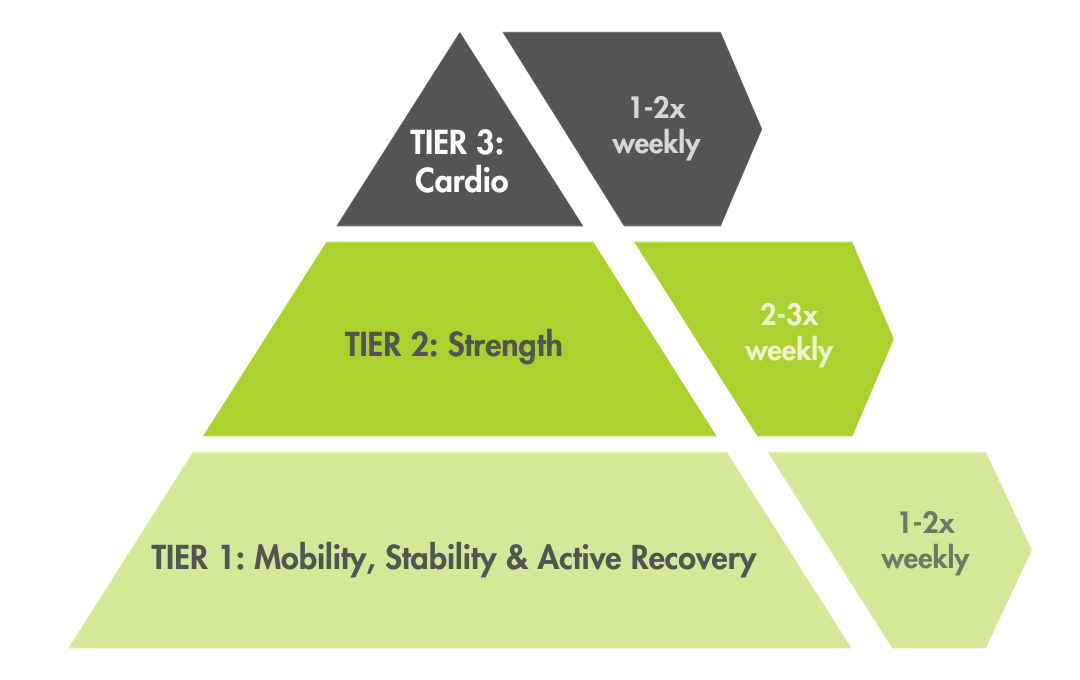 TIER 3: Cardio

1-2x weekly

TIER 2: Strength

2-3x weekly

TIER 1: Mobility, Stability & Active Recovery

1-2x weekly